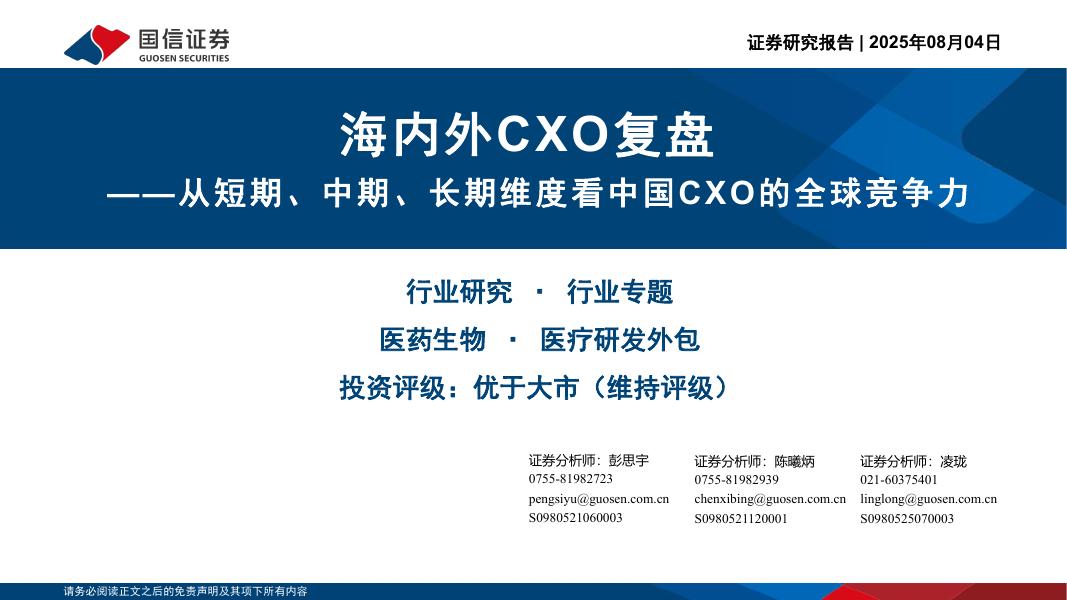 国信证券
GUOSEN SECURITIES

证券研究报告 | 2025年08月04日

海内外CXO复盘
——从短期、中期、长期维度看中国CXO的全球竞争力

行业研究 · 行业专题

医药生物 · 医疗研发外包

投资评级：优于大市（维持评级）

证券分析师：彭思宇
0755-81982723
pengsiyu@guosen.com.cn
S0980521060003

证券分析师：陈曦炳
0755-81982939
chenxibing@guosen.com.cn
S0980521120001

证券分析师：凌珑
021-60375401
linglong@guosen.com.cn
S0980525070003

请务必阅读正文之后的免责声明及其项下所有内容